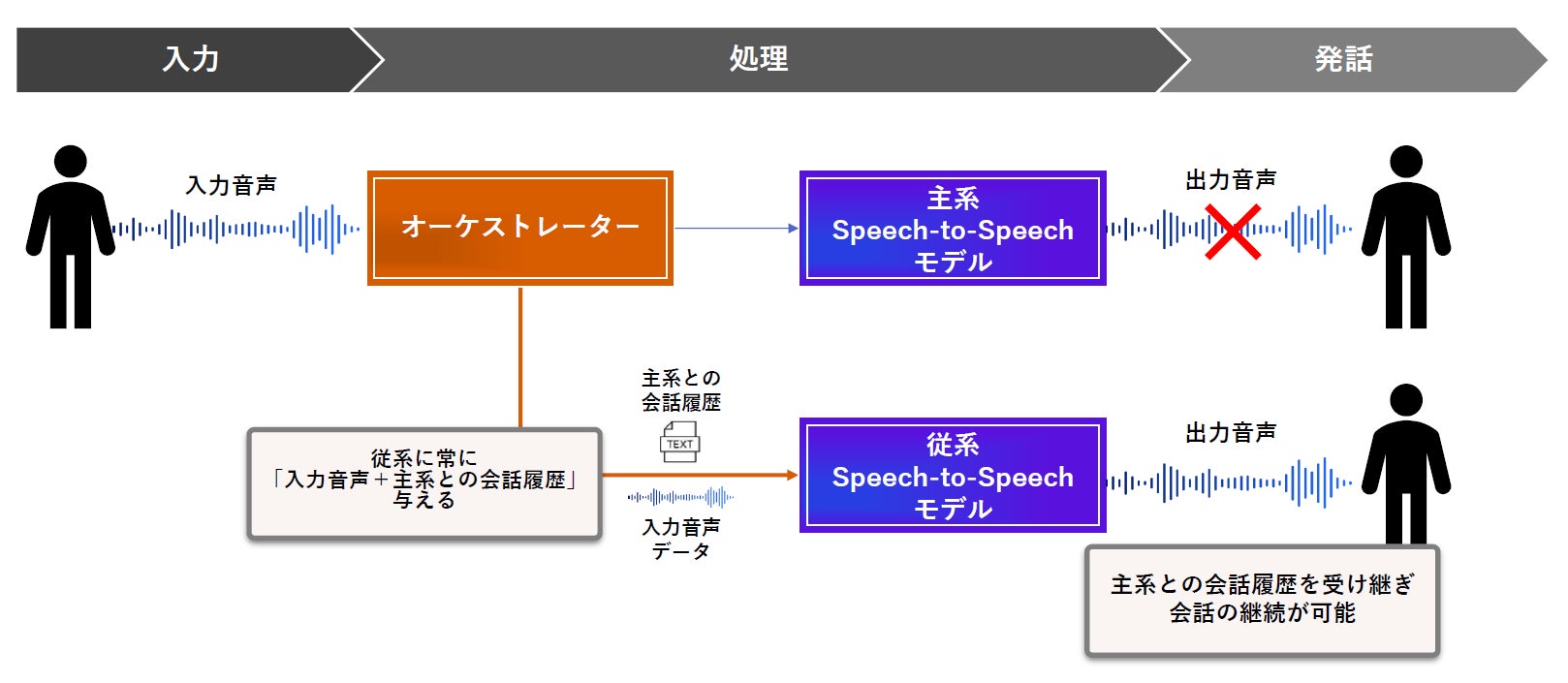 入力

処理

発話

入力音声

オーケストレーター

主系
Speech-to-Speech
モデル

出力音声

主系との
会話履歴

TEXT

従系に常に
「入力音声＋主系との会話履歴」
与える

入力音声
データ

従系
Speech-to-Speech
モデル

出力音声

主系との会話履歴を受け継ぎ
会話の継続が可能